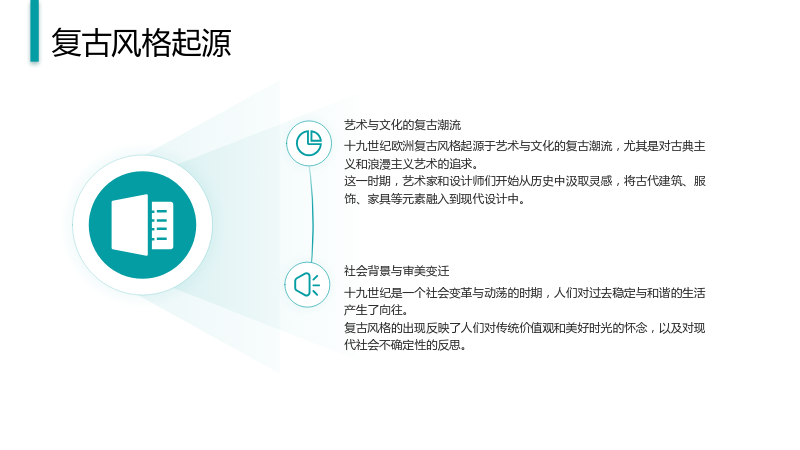 复古风格起源

艺术与文化的复古潮流

十九世纪欧洲复古风格起源于艺术与文化的复古潮流，尤其是对古典主义和浪漫主义艺术的追求。

这一时期，艺术家和设计师们开始从历史中汲取灵感，将古代建筑、服饰、家具等元素融入到现代设计中。

社会背景与审美变迁

十九世纪是一个社会变革与动荡的时期，人们对过去稳定与和谐的生活产生了向往。

复古风格的出现反映了人们对传统价值观和美好时光的怀念，以及对现代社会不确定性的反思。